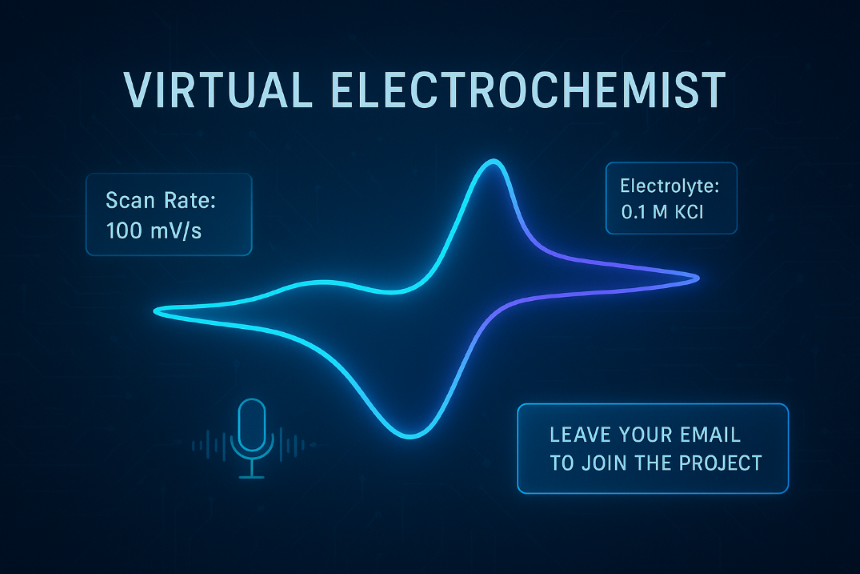 VIRTUAL ELECTROCHEMIST

Scan Rate:
100 mV/s

Electrolyte:
0.1 M KCl

LEAVE YOUR EMAIL
TO JOIN THE PROJECT